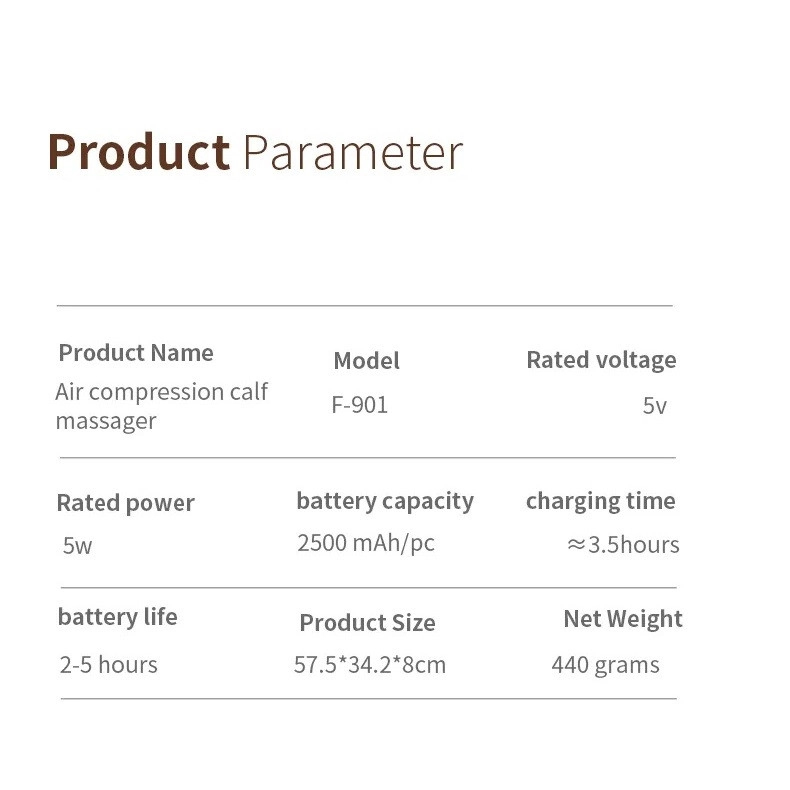 Product Parameter

| Product Name | Model | Rated voltage |
|---|---|---|
| Air compression calf massager | F-901 | 5v |
| Rated power | battery capacity | charging time |
| 5w | 2500 mAh/pc | ≈3.5hours |
| battery life | Product Size | Net Weight |
| 2-5 hours | 57.5*34.2*8cm | 440 grams |